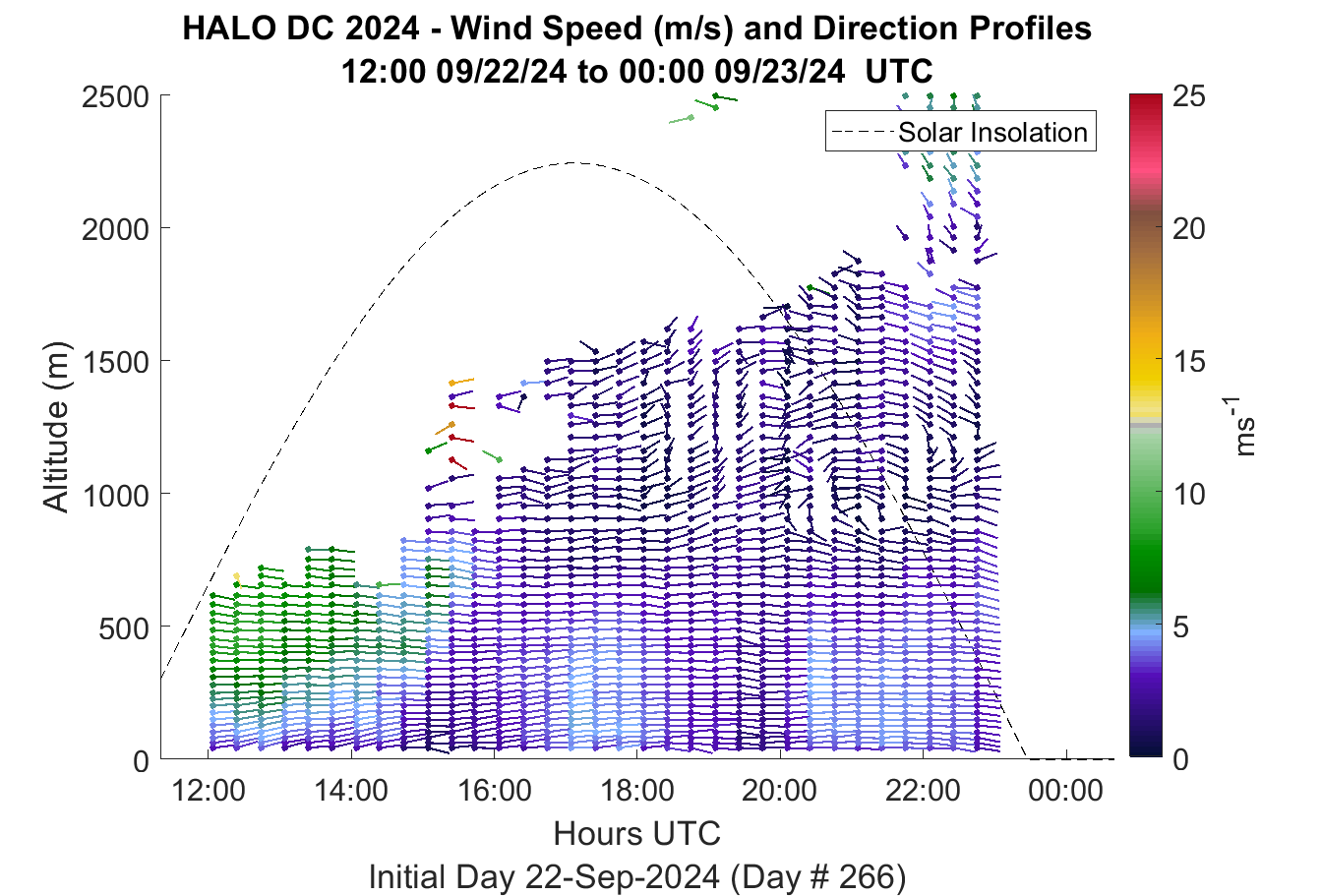 HALO DC 2024 - Wind Speed (m/s) and Direction Profiles
12:00 09/22/24 to 00:00 09/23/24 UTC

Solar Insolation

Altitude (m)

2500
2000
1500
1000
500
0

12:00
14:00
16:00
18:00
20:00
22:00
00:00

Hours UTC

Initial Day 22-Sep-2024 (Day # 266)

25
20
15
10
5
0

$ms^{-1}$